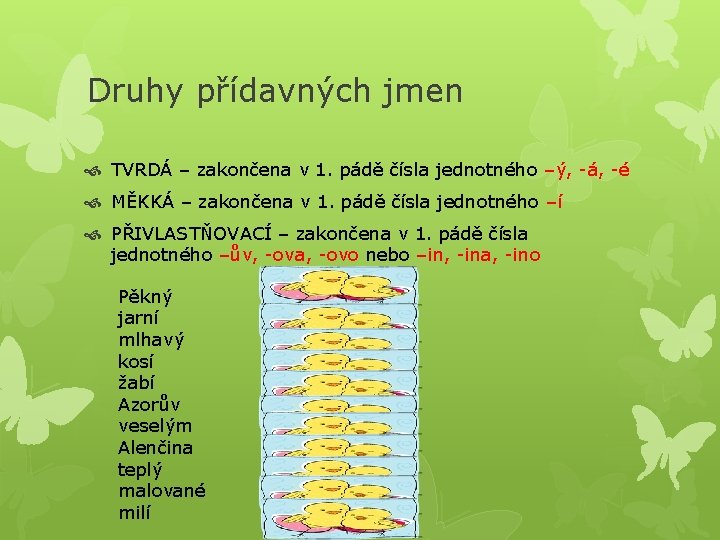 Druhy přídavných jmen

TVRDÁ – zakončena v 1. pádě čísla jednotného –ý, -á, -é

MĚKKÁ – zakončena v 1. pádě čísla jednotného –í

PŘIVLASTŇOVACÍ – zakončena v 1. pádě čísla jednotného –ův, -ova, -ovo nebo –in, -ina, -ino

Pěkný
jarní
mlhavý
kosí
žabí
Azorův
veselým
Alenčina
teplý
malované
milí